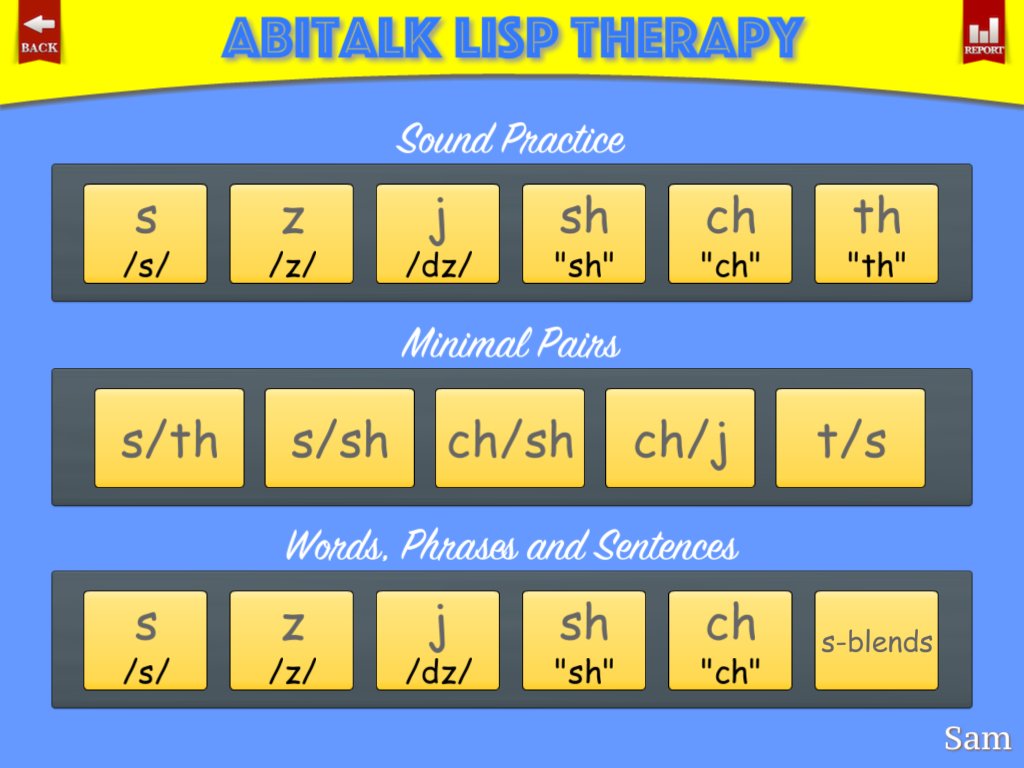 BACK

ABITALK LISP THERAPY

REPORT

Sound Practice

s
/s/

z
/z/

j
/dz/

sh
"sh"

ch
"ch"

th
"th"

Minimal Pairs

s/th

s/sh

ch/sh

ch/j

t/s

Words, Phrases and Sentences

s
/s/

z
/z/

j
/dz/

sh
"sh"

ch
"ch"

s-blends

Sam